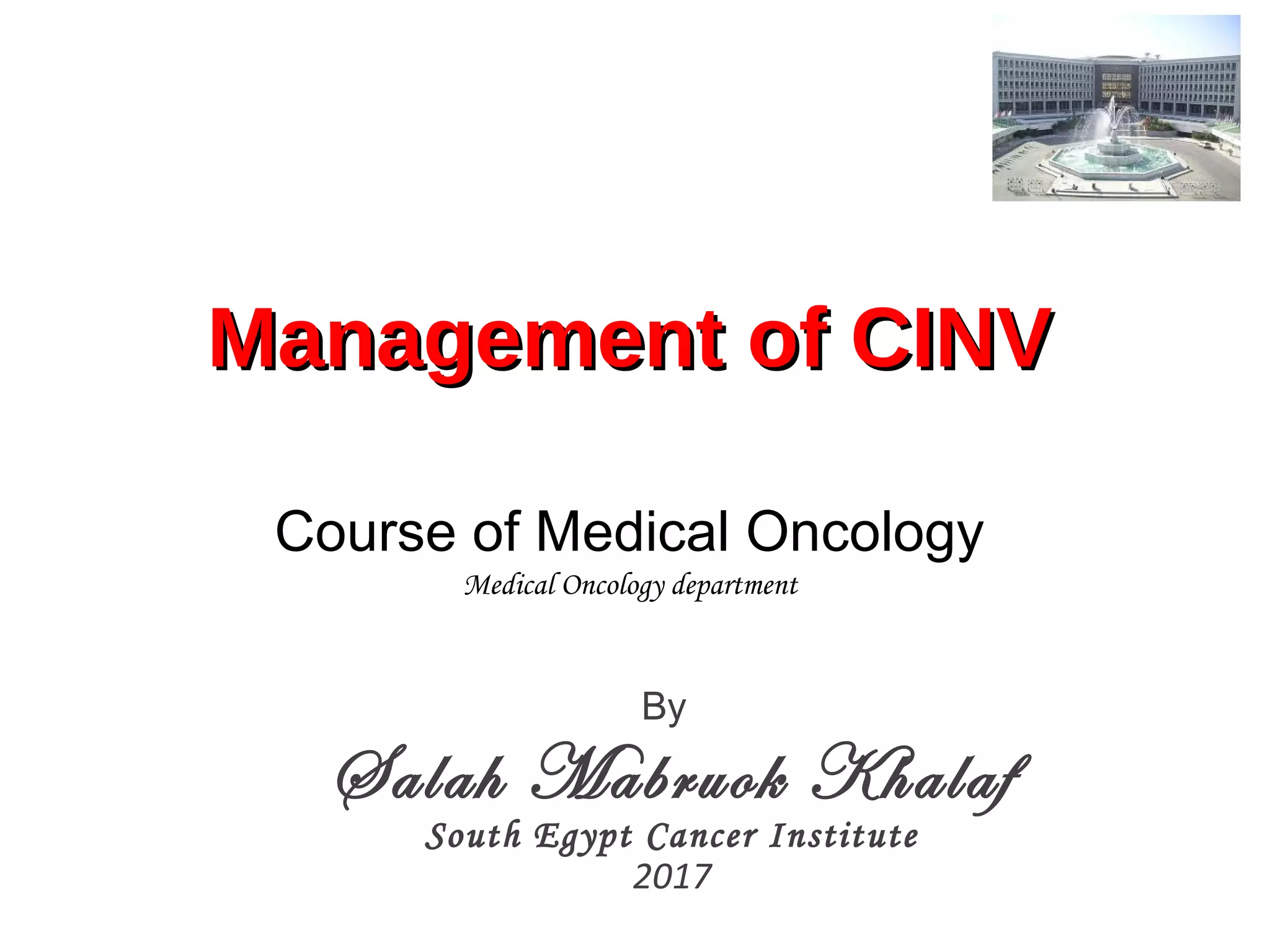 Management of CINV

Course of Medical Oncology

Medical Oncology department

By

Salah Mabruok Khalaf

South Egypt Cancer Institute

2017